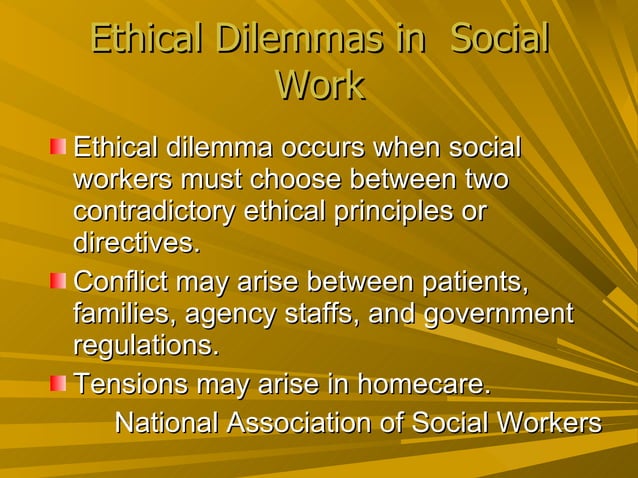 Ethical Dilemmas in Social Work

Ethical dilemma occurs when social workers must choose between two contradictory ethical principles or directives.

Conflict may arise between patients, families, agency staffs, and government regulations.

Tensions may arise in homecare.

National Association of Social Workers